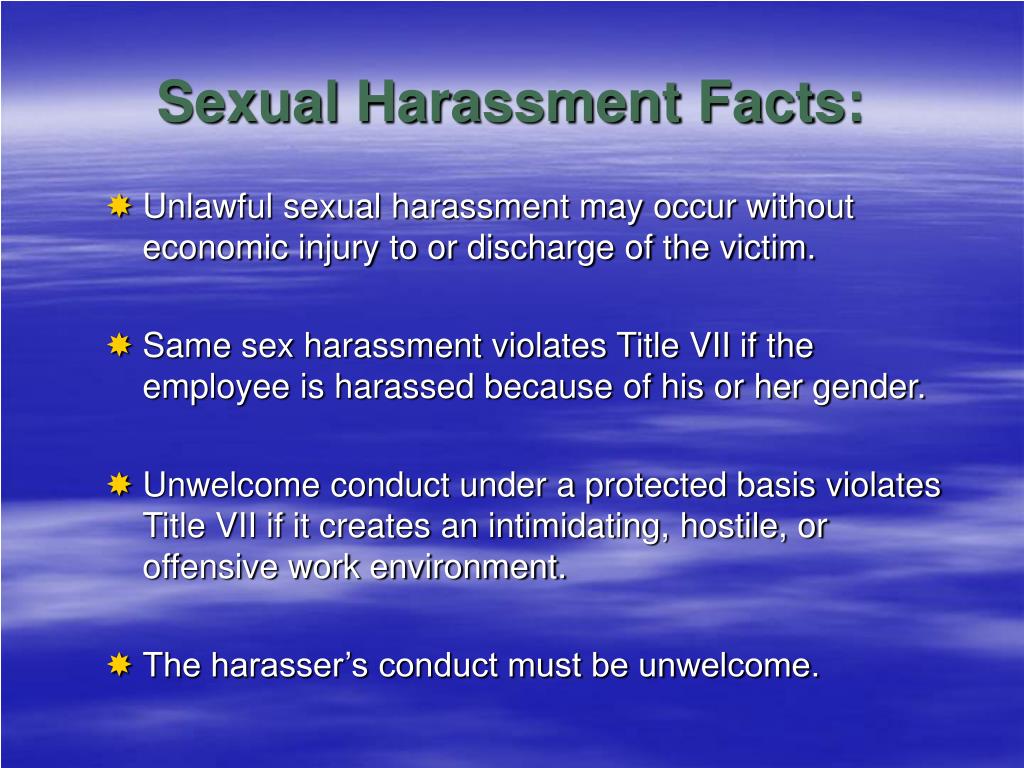 Sexual Harassment Facts:

Unlawful sexual harassment may occur without economic injury to or discharge of the victim.

Same sex harassment violates Title VII if the employee is harassed because of his or her gender.

Unwelcome conduct under a protected basis violates Title VII if it creates an intimidating, hostile, or offensive work environment.

The harasser’s conduct must be unwelcome.